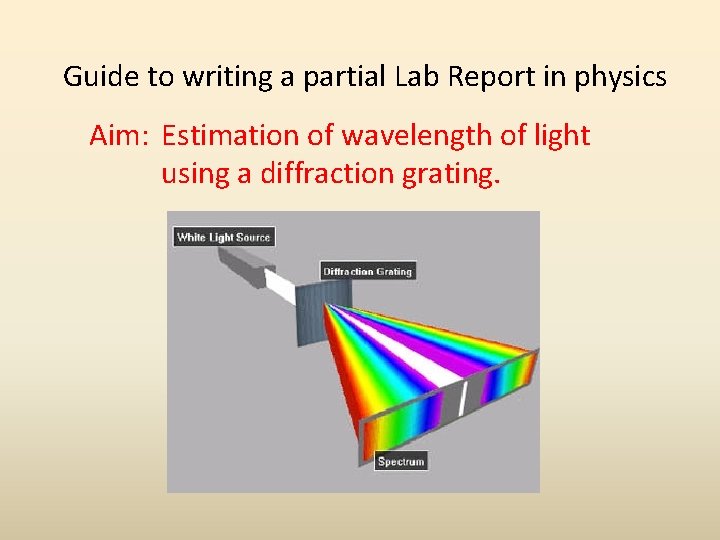 Guide to writing a partial Lab Report in physics

Aim: Estimation of wavelength of light using a diffraction grating.

White Light Source

Diffraction Grating

Spectrum